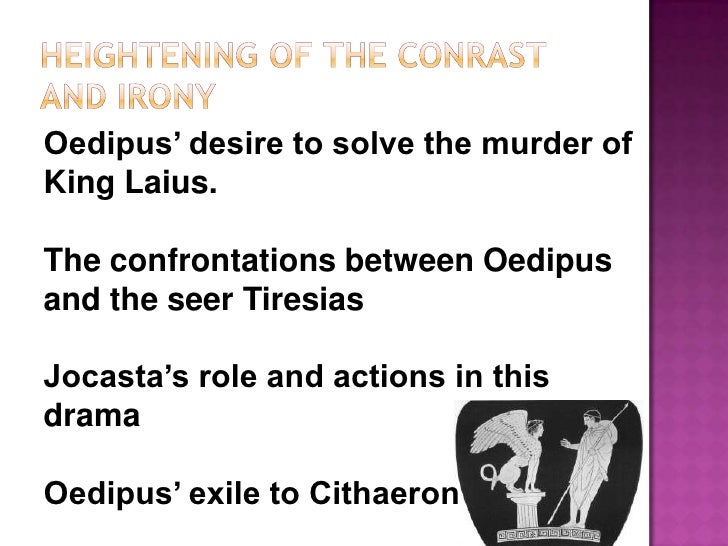 HEIGHTENING OF THE CONRAST AND IRONY

Oedipus’ desire to solve the murder of King Laius.

The confrontations between Oedipus and the seer Tiresias

Jocasta’s role and actions in this drama

Oedipus’ exile to Cithaeron